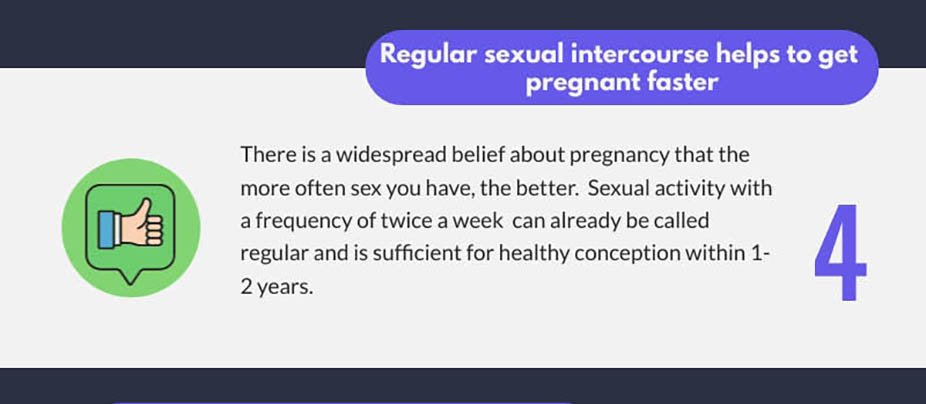 Regular sexual intercourse helps to get pregnant faster

There is a widespread belief about pregnancy that the more often sex you have, the better. Sexual activity with a frequency of twice a week can already be called regular and is sufficient for healthy conception within 1-2 years.

4